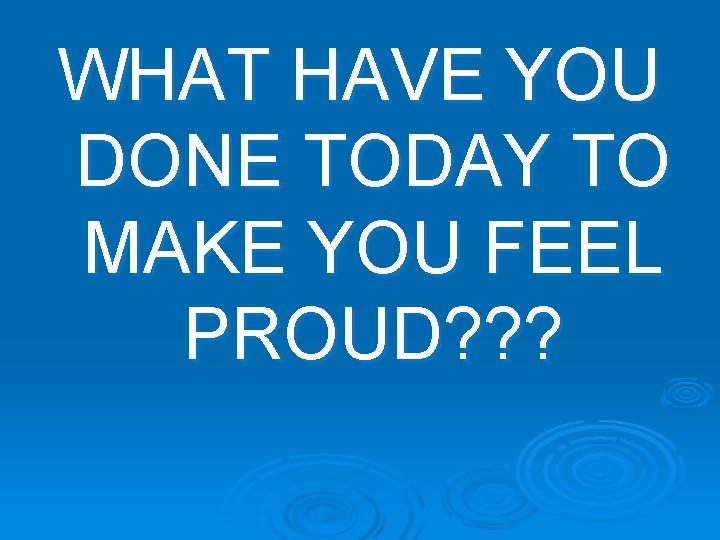 WHAT HAVE YOU DONE TODAY TO MAKE YOU FEEL PROUD???